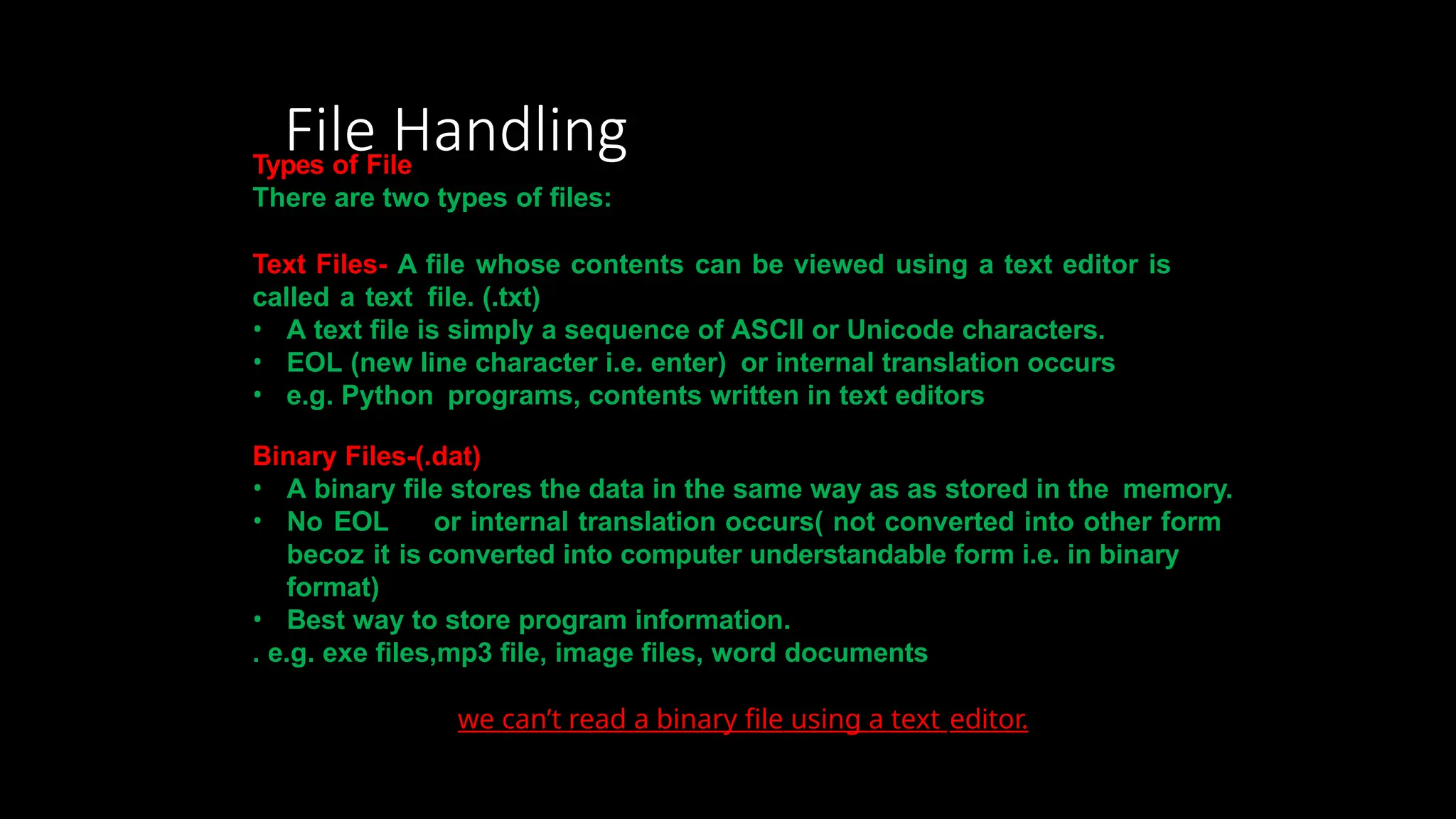 File Handling

Types of File
There are two types of files:

Text Files- A file whose contents can be viewed using a text editor is called a text file. (.txt)
• A text file is simply a sequence of ASCII or Unicode characters.
• EOL (new line character i.e. enter) or internal translation occurs
• e.g. Python programs, contents written in text editors

Binary Files-(.dat)
• A binary file stores the data in the same way as as stored in the memory.
• No EOL or internal translation occurs( not converted into other form becoz it is converted into computer understandable form i.e. in binary format)
• Best way to store program information.
. e.g. exe files,mp3 file, image files, word documents

we can't read a binary file using a text editor.